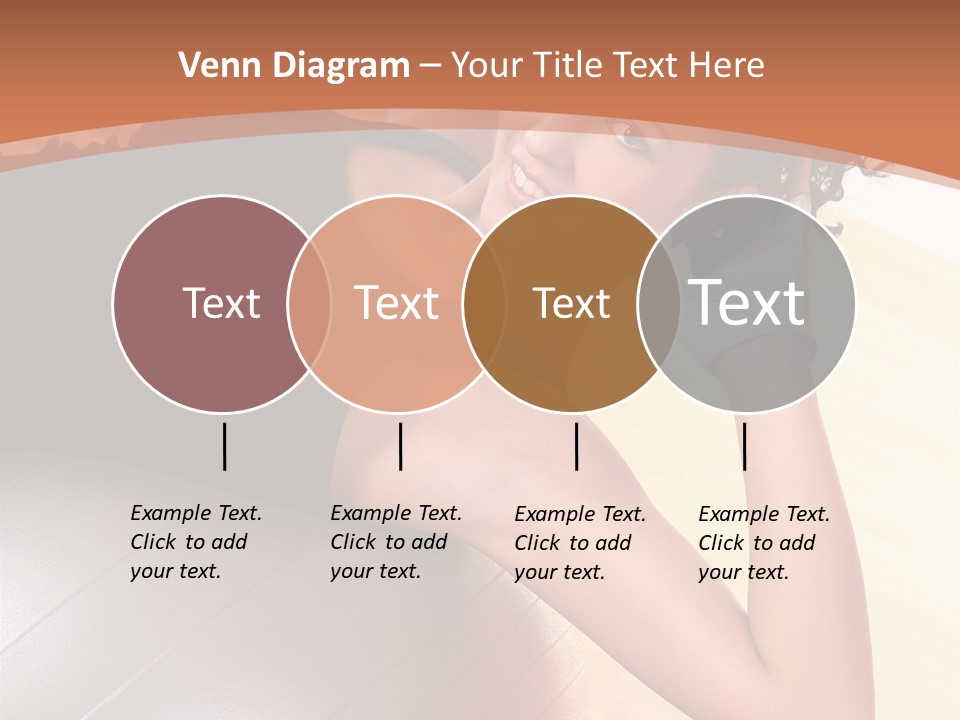 Venn Diagram – Your Title Text Here

Text

Text

Text

Text

Example Text. Click to add your text.

Example Text. Click to add your text.

Example Text. Click to add your text.

Example Text. Click to add your text.